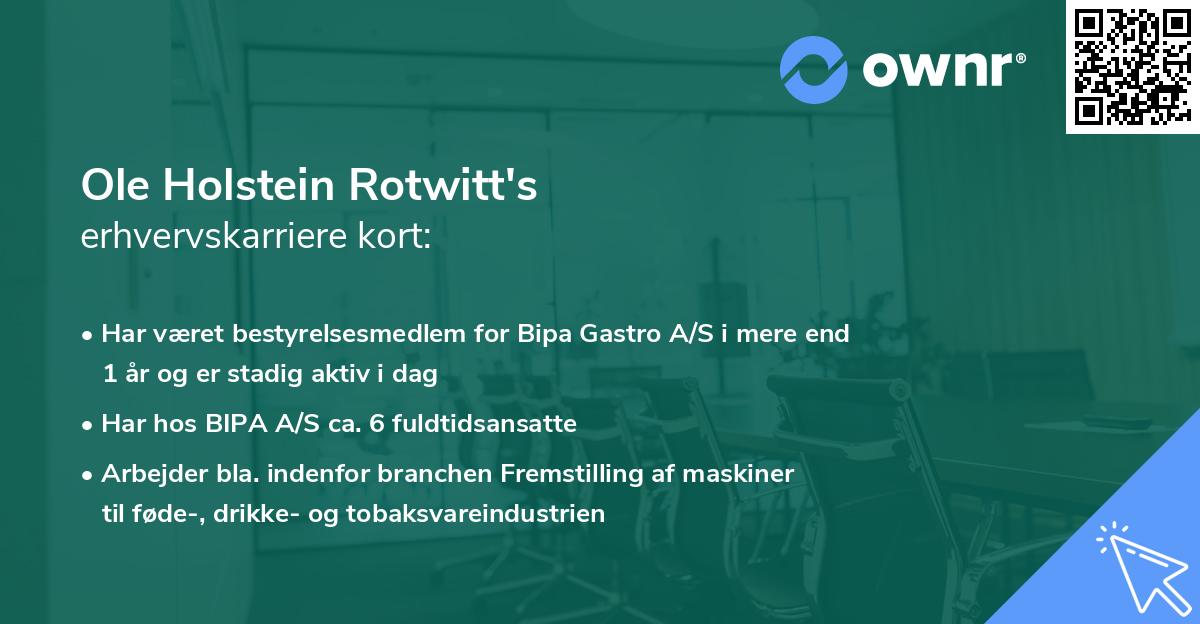 ownr®

Ole Holstein Rotwitt's
erhvervskarriere kort:

• Har været bestyrelsesmedlem for Bipa Gastro A/S i mere end 1 år og er stadig aktiv i dag

• Har hos BIPA A/S ca. 6 fuldtidsansatte

• Arbejder bla. indenfor branchen Fremstilling af maskiner til føde-, drikke- og tobaksvareindustrien